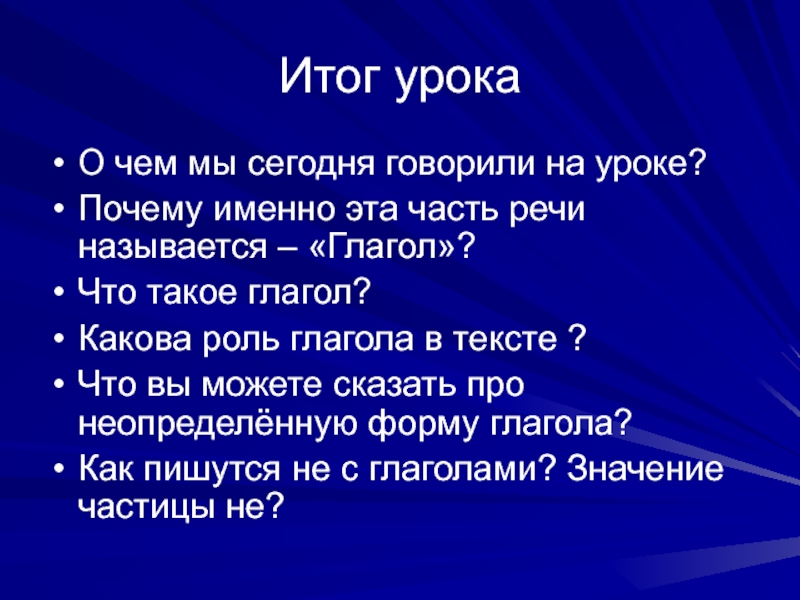 Итог урока

• О чем мы сегодня говорили на уроке?
• Почему именно эта часть речи называется – «Глагол»?
• Что такое глагол?
• Какова роль глагола в тексте ?
• Что вы можете сказать про неопределённую форму глагола?
• Как пишутся не с глаголами? Значение частицы не?